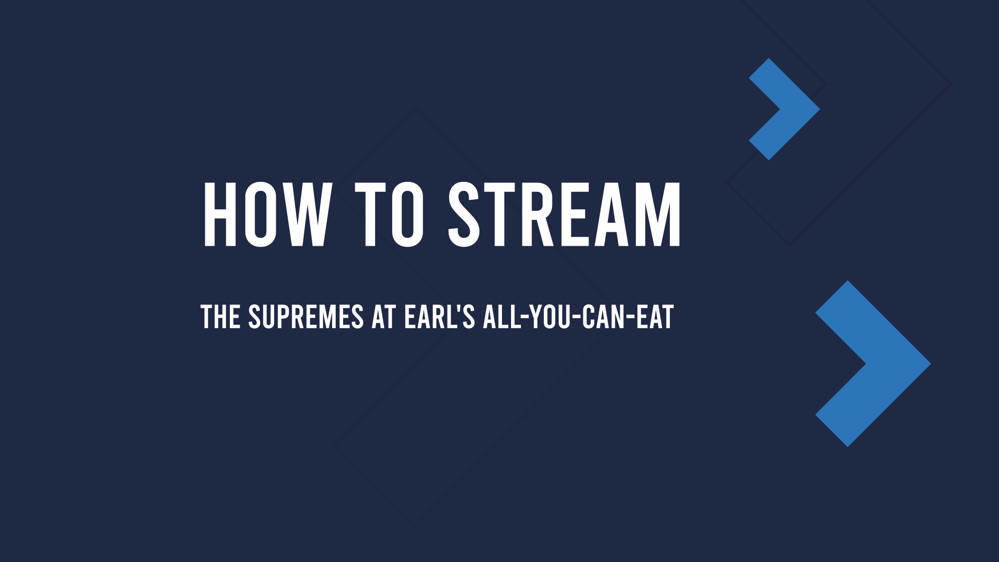 HOW TO STREAM

THE SUPREMES AT EARL'S ALL-YOU-CAN-EAT